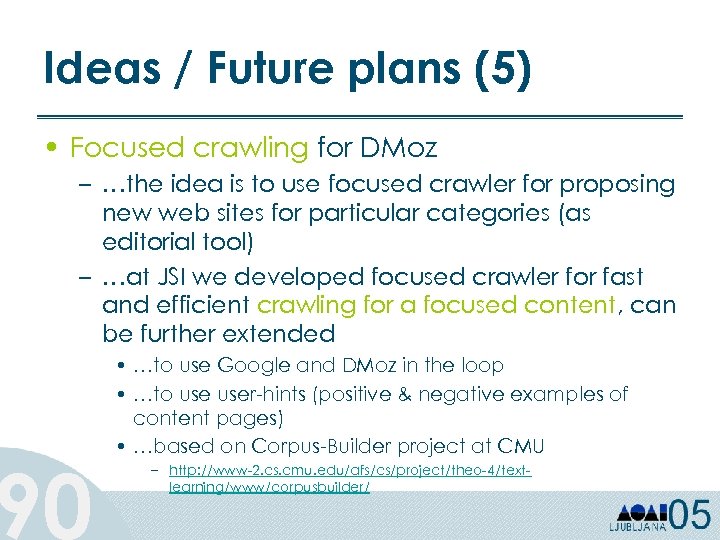 Ideas / Future plans (5)

• Focused crawling for DMoz

– …the idea is to use focused crawler for proposing new web sites for particular categories (as editorial tool)

– …at JSI we developed focused crawler for fast and efficient crawling for a focused content, can be further extended

• …to use Google and DMoz in the loop

• …to use user-hints (positive & negative examples of content pages)

• …based on Corpus-Builder project at CMU

– http://www-2.cs.cmu.edu/afs/cs/project/theo-4/text-learning/www/corpusbuilder/

90

LJUBLJANA 05